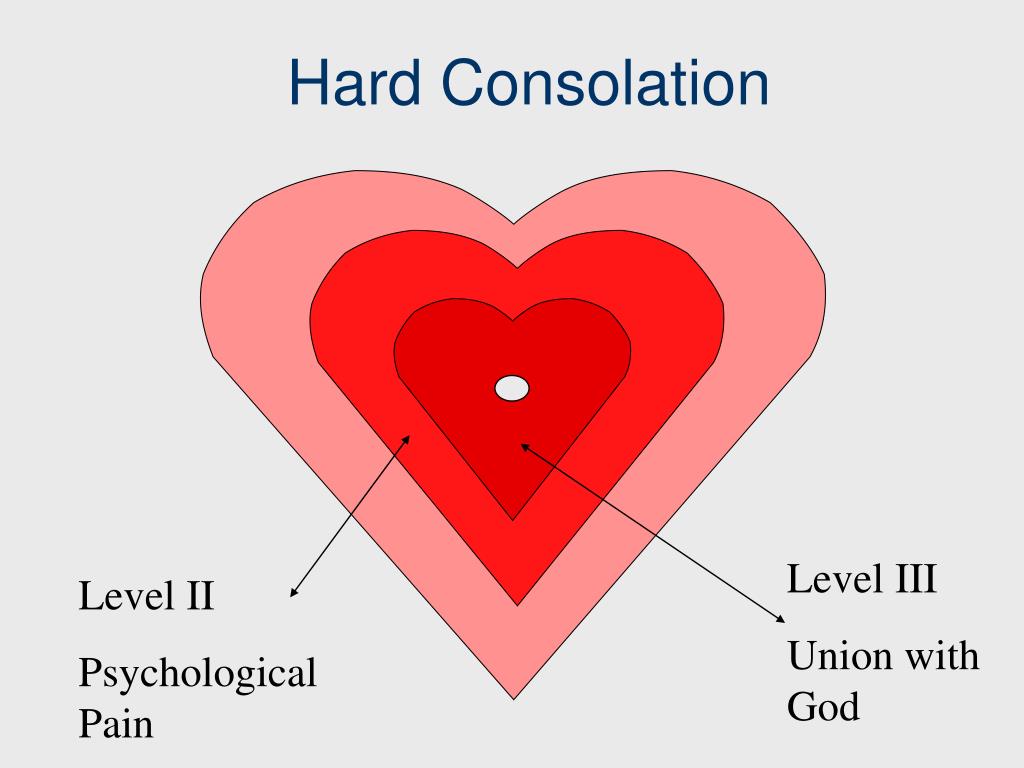 Hard Consolation

Level II

Psychological Pain

Level III

Union with God